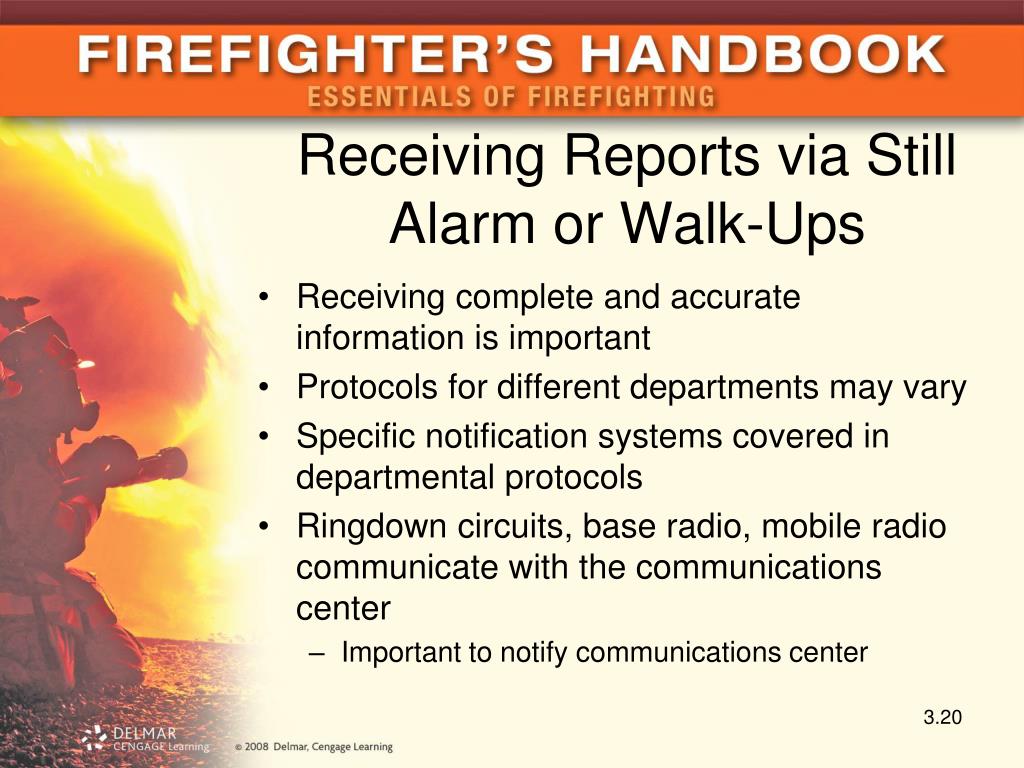 FIREFIGHTER'S HANDBOOK
ESSENTIALS OF FIREFIGHTING

Receiving Reports via Still Alarm or Walk-Ups

• Receiving complete and accurate information is important
• Protocols for different departments may vary
• Specific notification systems covered in departmental protocols
• Ringdown circuits, base radio, mobile radio communicate with the communications center
– Important to notify communications center

3.20

DELMAR CENGAGE Learning
© 2008 Delmar, Cengage Learning